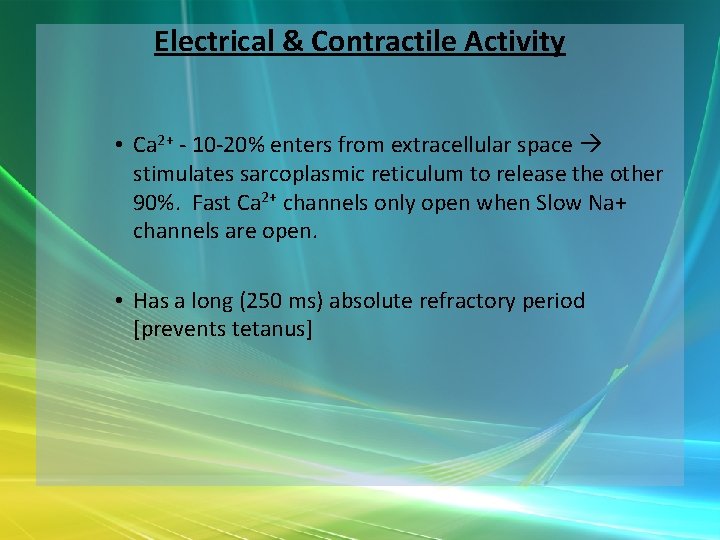 Electrical & Contractile Activity

• $Ca^{2+}$ - 10-20% enters from extracellular space → stimulates sarcoplasmic reticulum to release the other 90%. Fast $Ca^{2+}$ channels only open when Slow Na+ channels are open.

• Has a long (250 ms) absolute refractory period [prevents tetanus]